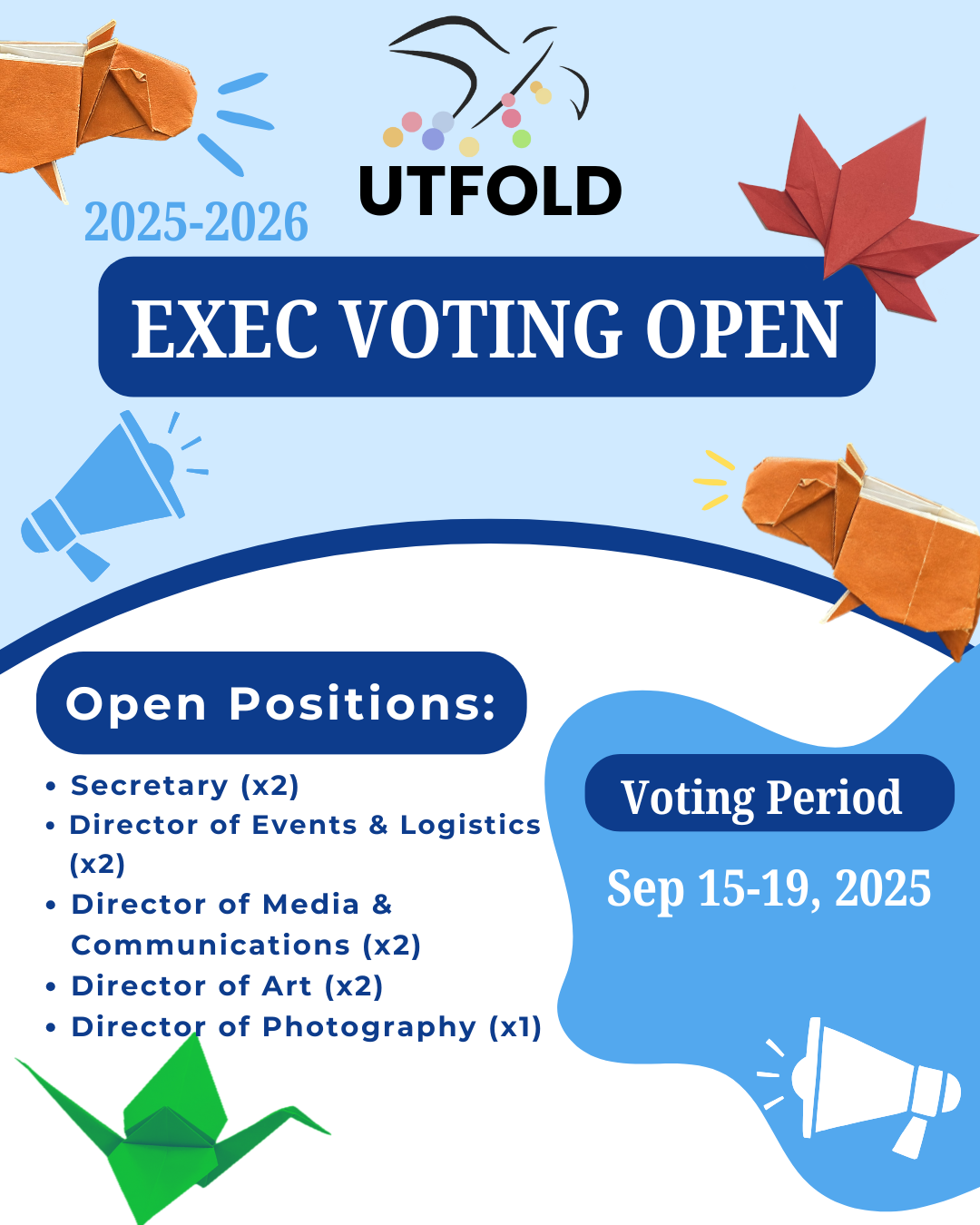 UTFOLD

2025-2026

EXEC VOTING OPEN

Open Positions:

• Secretary (x2)
• Director of Events & Logistics (x2)
• Director of Media & Communications (x2)
• Director of Art (x2)
• Director of Photography (x1)

Voting Period

Sep 15-19, 2025